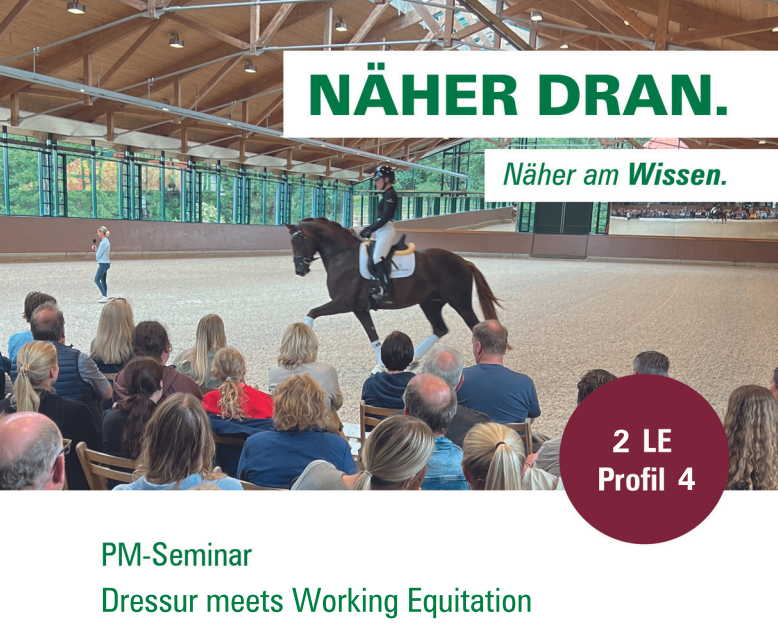 NÄHER DRAN.

Näher am Wissen.

2 LE
Profil 4

PM-Seminar
Dressur meets Working Equitation